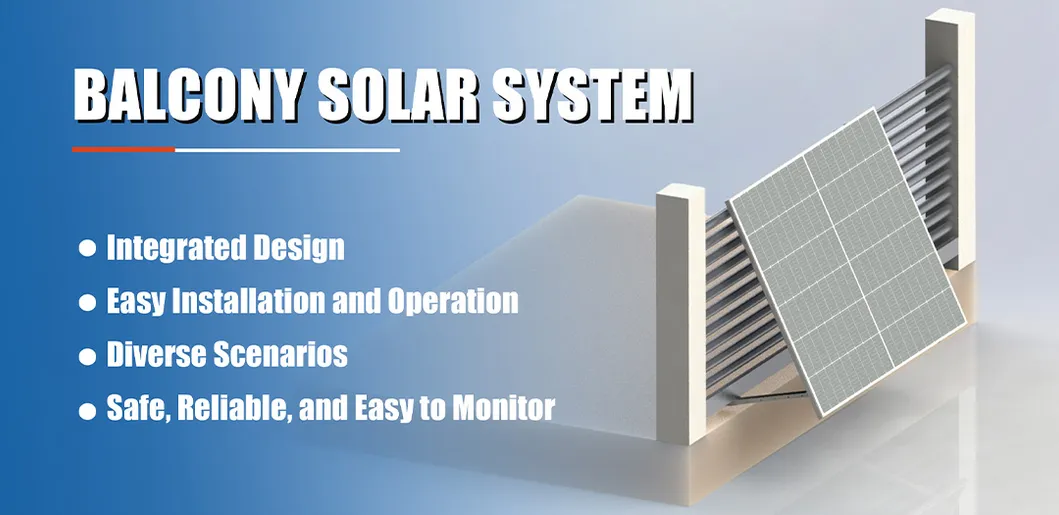 BALCONY SOLAR SYSTEM

● Integrated Design
● Easy Installation and Operation
● Diverse Scenarios
● Safe, Reliable, and Easy to Monitor